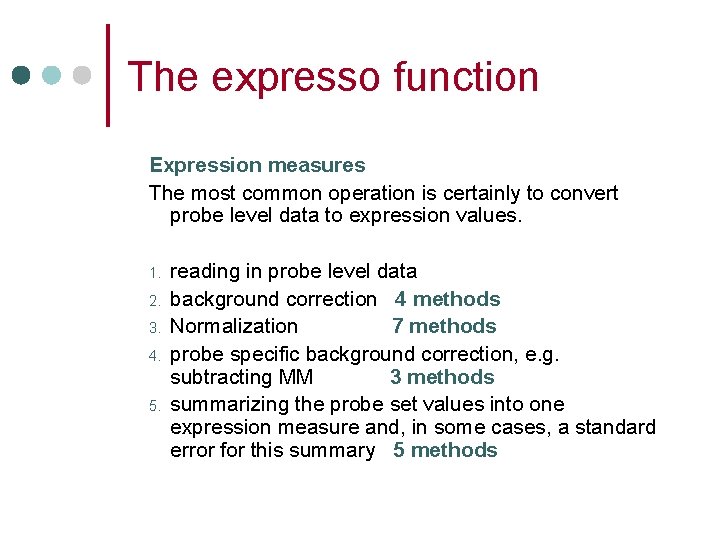 The expresso function

Expression measures

The most common operation is certainly to convert probe level data to expression values.

1. reading in probe level data
2. background correction 4 methods
3. Normalization 7 methods
4. probe specific background correction, e.g. subtracting MM 3 methods
5. summarizing the probe set values into one expression measure and, in some cases, a standard error for this summary 5 methods